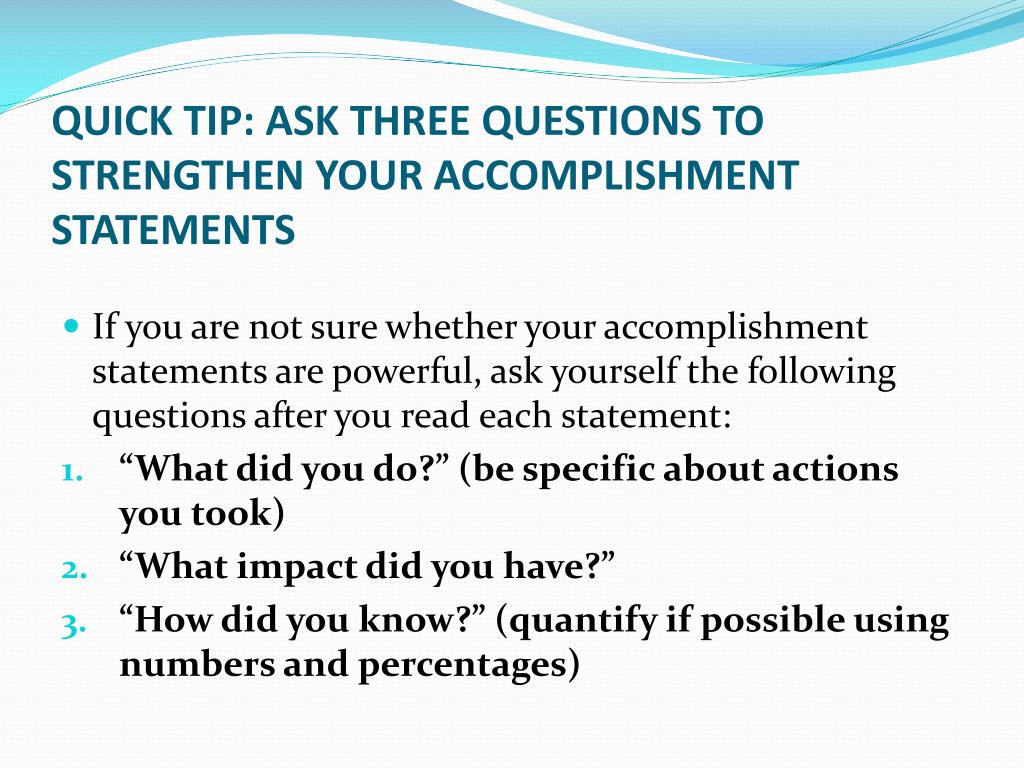 QUICK TIP: ASK THREE QUESTIONS TO STRENGTHEN YOUR ACCOMPLISHMENT STATEMENTS

If you are not sure whether your accomplishment statements are powerful, ask yourself the following questions after you read each statement:

1. “What did you do?” (be specific about actions you took)
2. “What impact did you have?”
3. “How did you know?” (quantify if possible using numbers and percentages)